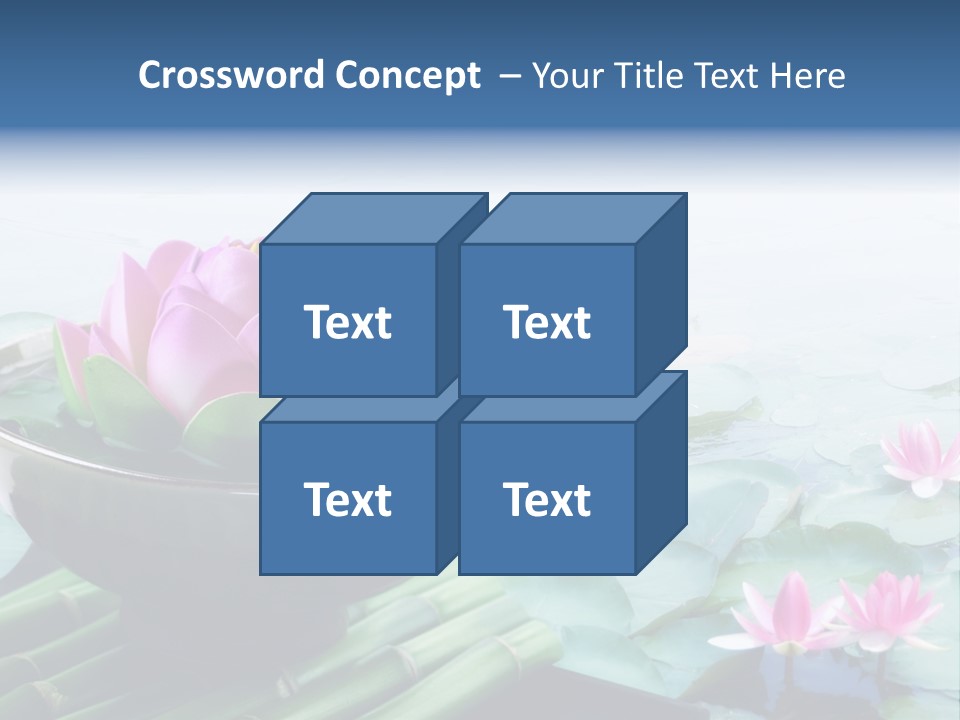 Crossword Concept – Your Title Text Here

Text

Text

Text

Text